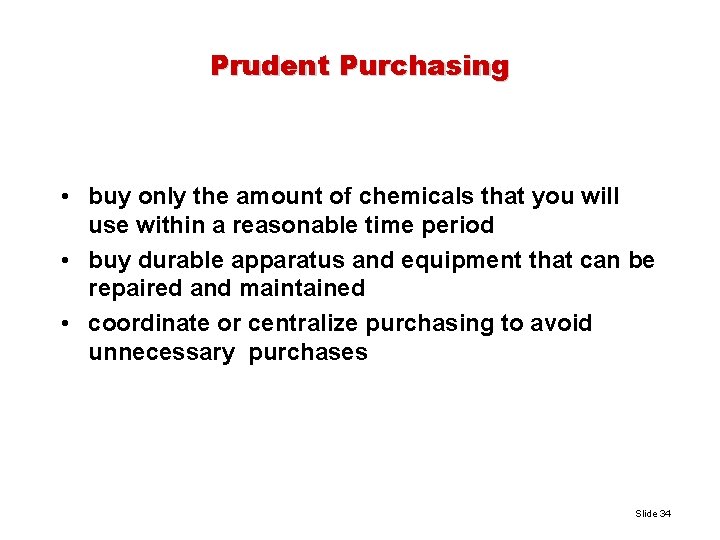 Prudent Purchasing

• buy only the amount of chemicals that you will use within a reasonable time period
• buy durable apparatus and equipment that can be repaired and maintained
• coordinate or centralize purchasing to avoid unnecessary purchases

Slide 34